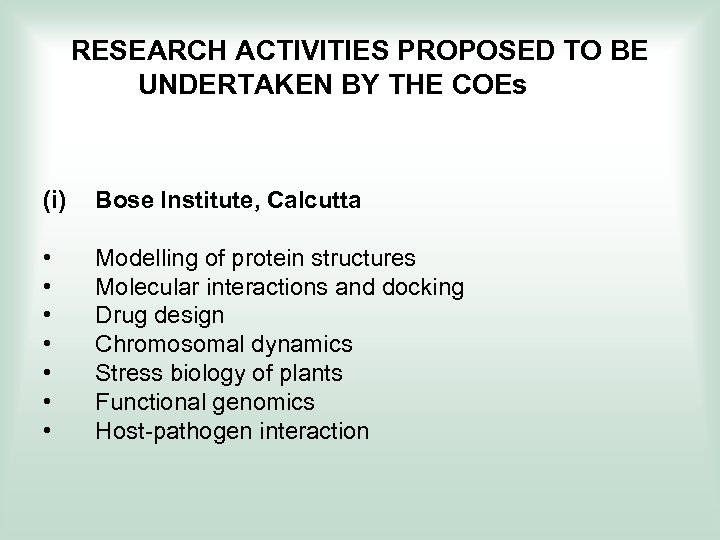 RESEARCH ACTIVITIES PROPOSED TO BE UNDERTAKEN BY THE COEs

(i) Bose Institute, Calcutta

• Modelling of protein structures
• Molecular interactions and docking
• Drug design
• Chromosomal dynamics
• Stress biology of plants
• Functional genomics
• Host-pathogen interaction